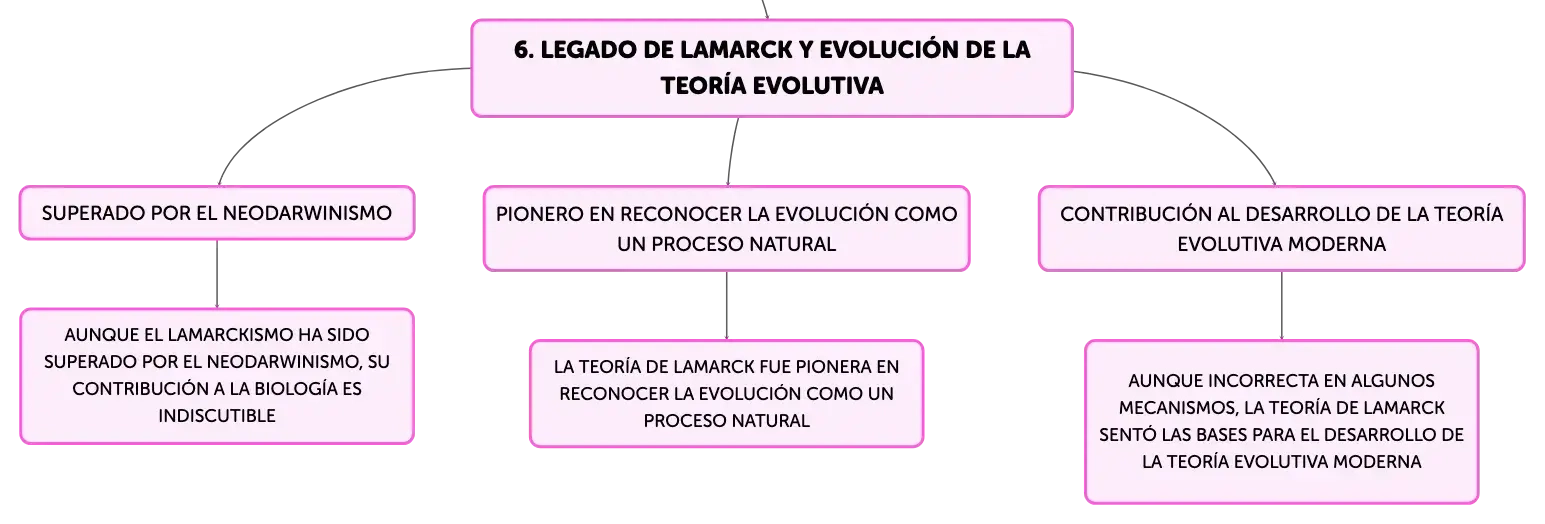 6. LEGADO DE LAMARCK Y EVOLUCIÓN DE LA TEORÍA EVOLUTIVA

SUPERADO POR EL NEODARWINISMO

AUNQUE EL LAMARCKISMO HA SIDO SUPERADO POR EL NEODARWINISMO, SU CONTRIBUCIÓN A LA BIOLOGÍA ES INDISCUTIBLE

PIONERO EN RECONOCER LA EVOLUCIÓN COMO UN PROCESO NATURAL

LA TEORÍA DE LAMARCK FUE PIONERA EN RECONOCER LA EVOLUCIÓN COMO UN PROCESO NATURAL

CONTRIBUCIÓN AL DESARROLLO DE LA TEORÍA EVOLUTIVA MODERNA

AUNQUE INCORRECTA EN ALGUNOS MECANISMOS, LA TEORÍA DE LAMARCK SENTÓ LAS BASES PARA EL DESARROLLO DE LA TEORÍA EVOLUTIVA MODERNA